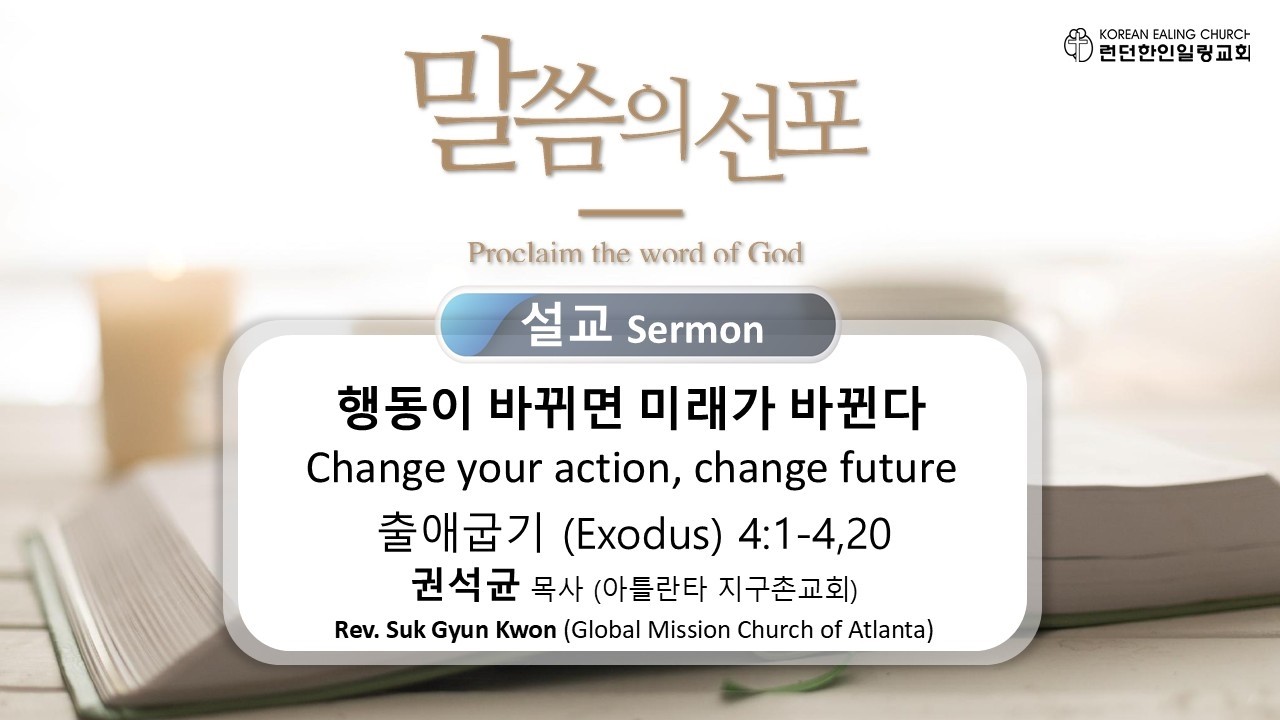 KOREAN EALING CHURCH
런던한인일링교회

말씀의선포

Proclaim the word of God

설교 Sermon

행동이 바뀌면 미래가 바뀐다

Change your action, change future

출애굽기 (Exodus) 4:1-4,20

권석균 목사 (아틀란타 지구촌교회)

Rev. Suk Gyun Kwon (Global Mission Church of Atlanta)